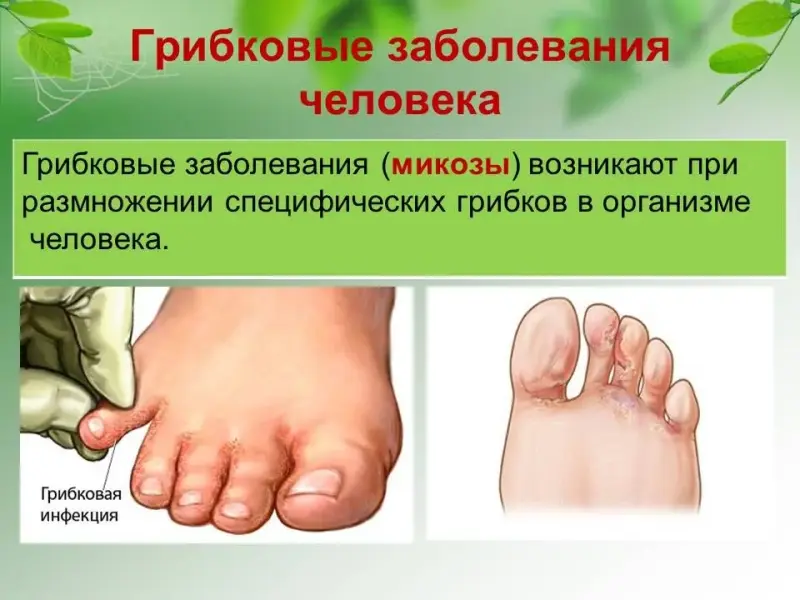 Грибковые заболевания человека

Грибковые заболевания (микозы) возникают при размножении специфических грибков в организме человека.

Грибковая инфекция